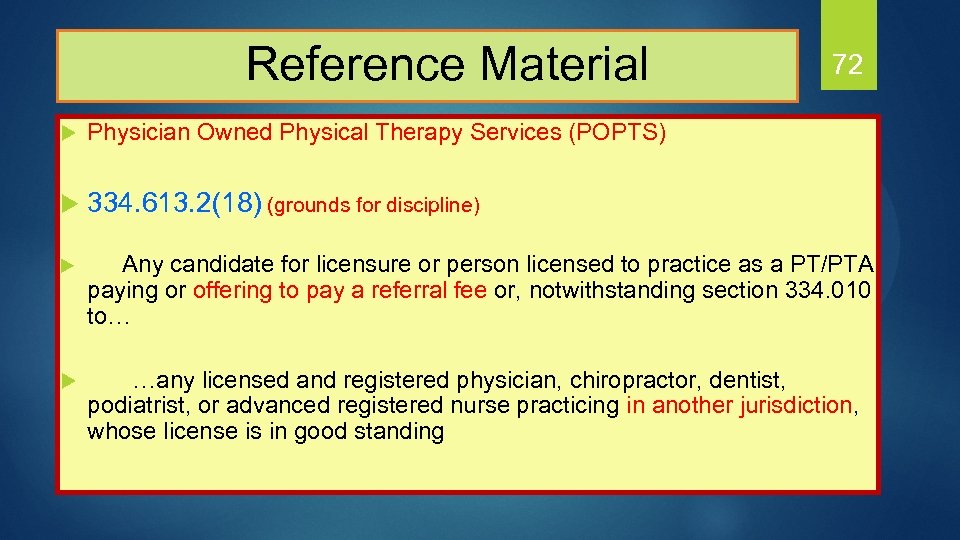 Reference Material

72

Physician Owned Physical Therapy Services (POPTS)

334.613.2(18) (grounds for discipline)

Any candidate for licensure or person licensed to practice as a PT/PTA paying or offering to pay a referral fee or, notwithstanding section 334.010 to…

…any licensed and registered physician, chiropractor, dentist, podiatrist, or advanced registered nurse practicing in another jurisdiction, whose license is in good standing